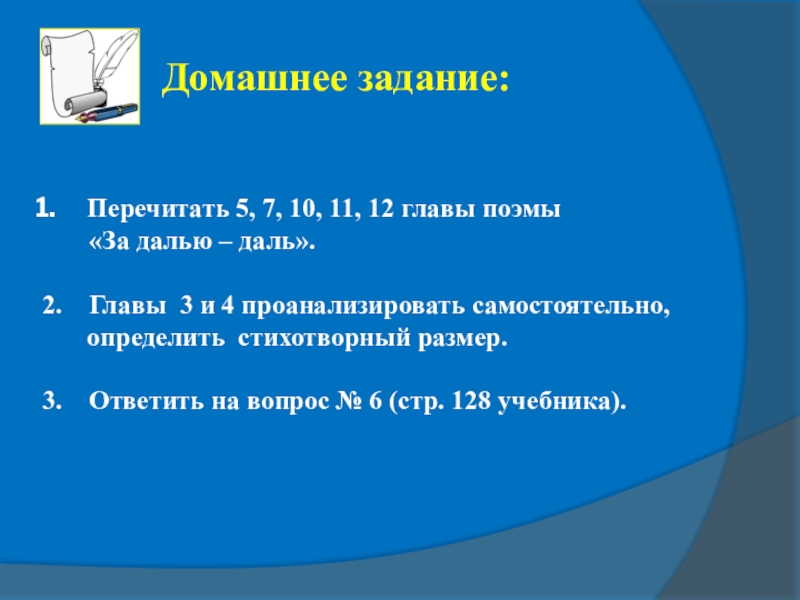 Домашнее задание:

1. Перечитать 5, 7, 10, 11, 12 главы поэмы «За далью – даль».

2. Главы 3 и 4 проанализировать самостоятельно, определить стихотворный размер.

3. Ответить на вопрос № 6 (стр. 128 учебника).